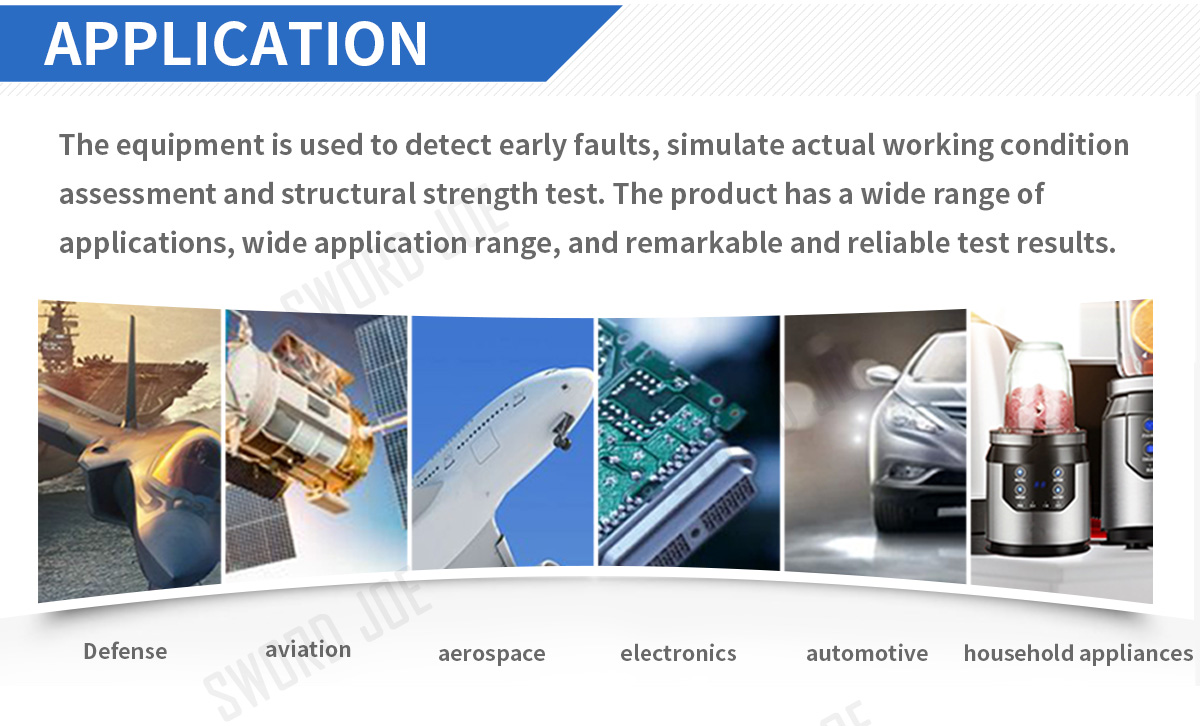 APPLICATION

The equipment is used to detect early faults, simulate actual working condition assessment and structural strength test. The product has a wide range of applications, wide application range, and remarkable and reliable test results.

SWORD JOE

Defense aviation aerospace electronics automotive household appliances

SWORD JOE